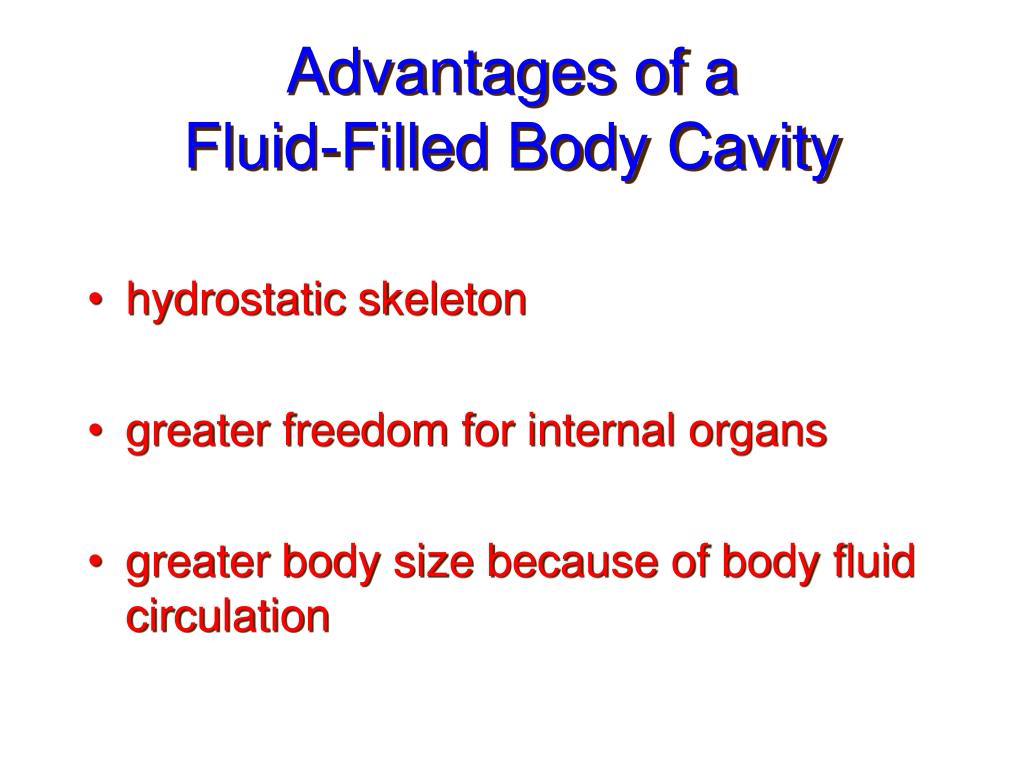 Advantages of a
Fluid-Filled Body Cavity

• hydrostatic skeleton

• greater freedom for internal organs

• greater body size because of body fluid circulation